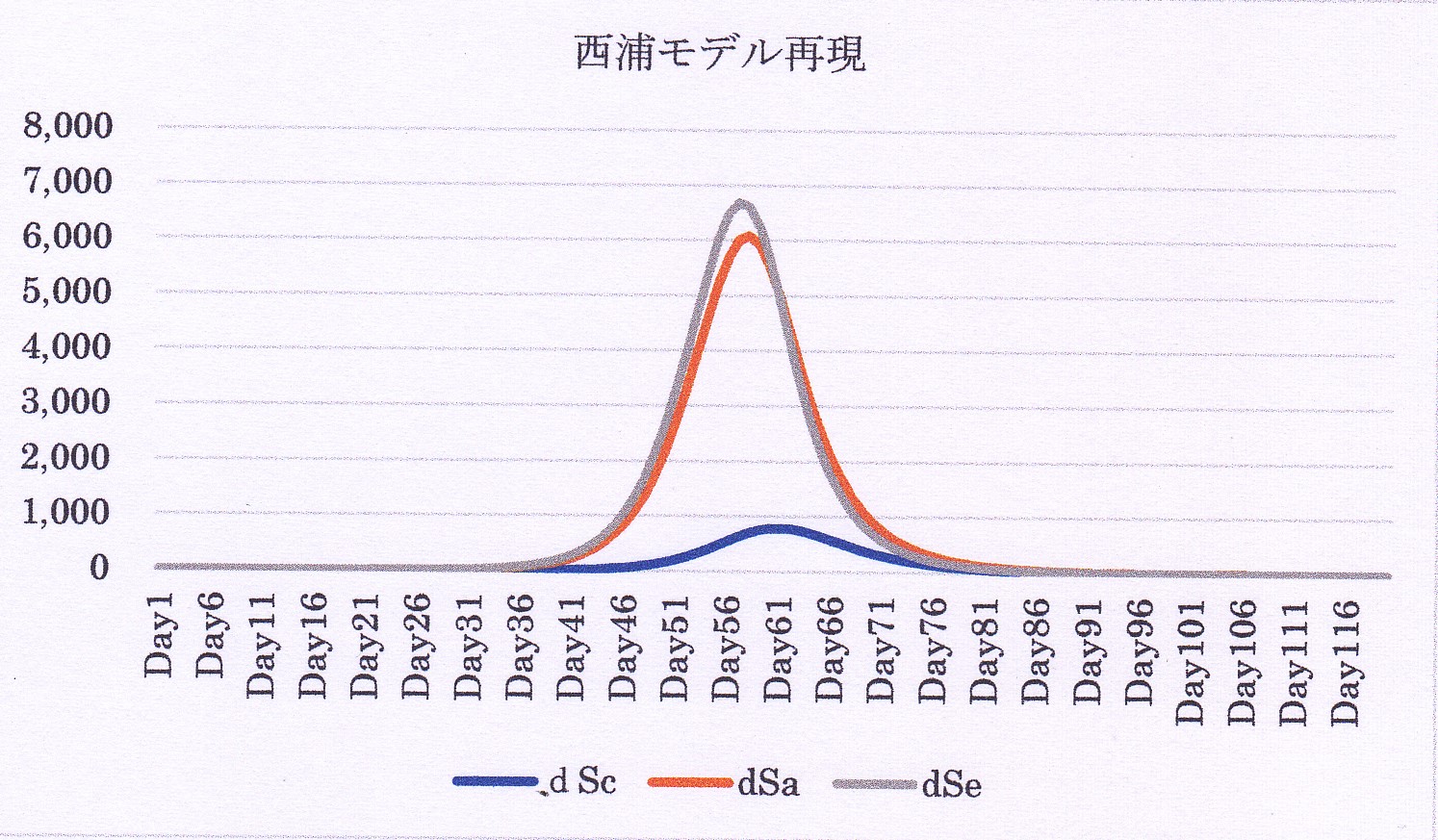 西浦モデル再現

8,000
7,000
6,000
5,000
4,000
3,000
2,000
1,000
0

Day1
Day6
Day11
Day16
Day21
Day26
Day31
Day36
Day41
Day46
Day51
Day56
Day61
Day66
Day71
Day76
Day81
Day86
Day91
Day96
Day101
Day106
Day111
Day116

d Sc
dSa
dSe